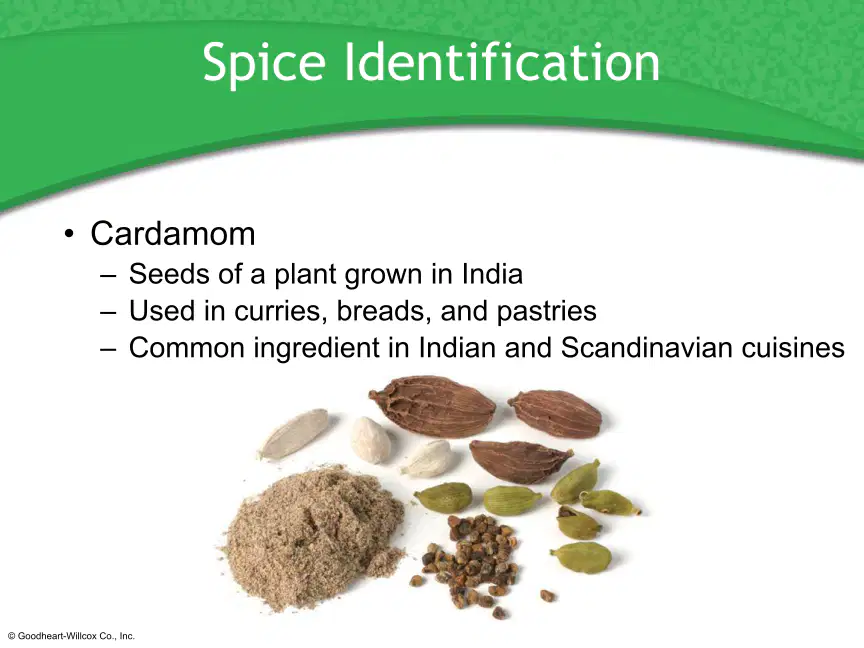 Spice Identification

• Cardamom
– Seeds of a plant grown in India
– Used in curries, breads, and pastries
– Common ingredient in Indian and Scandinavian cuisines

© Goodheart-Willcox Co., Inc.